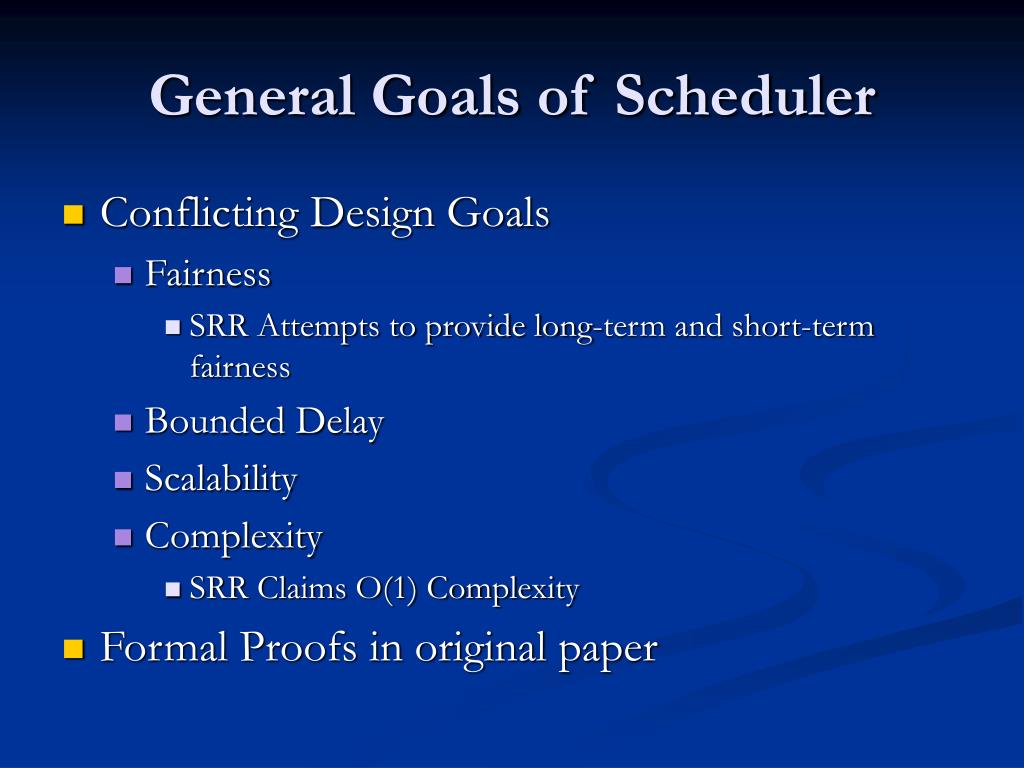 General Goals of Scheduler

Conflicting Design Goals

Fairness

SRR Attempts to provide long-term and short-term fairness

Bounded Delay

Scalability

Complexity

SRR Claims O(1) Complexity

Formal Proofs in original paper